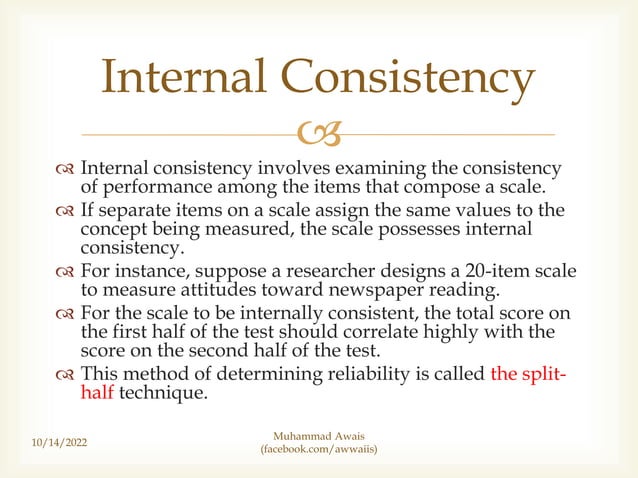 Internal Consistency

Internal consistency involves examining the consistency of performance among the items that compose a scale.

If separate items on a scale assign the same values to the concept being measured, the scale possesses internal consistency.

For instance, suppose a researcher designs a 20-item scale to measure attitudes toward newspaper reading.

For the scale to be internally consistent, the total score on the first half of the test should correlate highly with the score on the second half of the test.

This method of determining reliability is called the split-half technique.

10/14/2022

Muhammad Awais
(facebook.com/awwaiis)